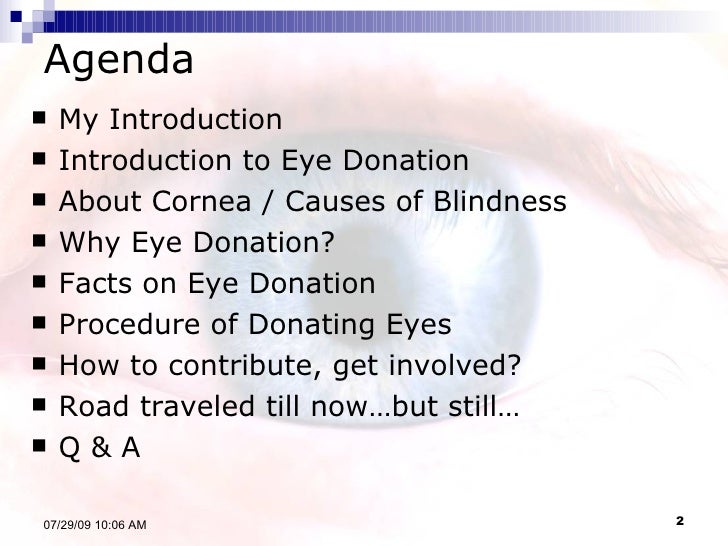 Agenda

- My Introduction
- Introduction to Eye Donation
- About Cornea / Causes of Blindness
- Why Eye Donation?
- Facts on Eye Donation
- Procedure of Donating Eyes
- How to contribute, get involved?
- Road traveled till now…but still…
- Q & A

07/29/09 10:06 AM

2